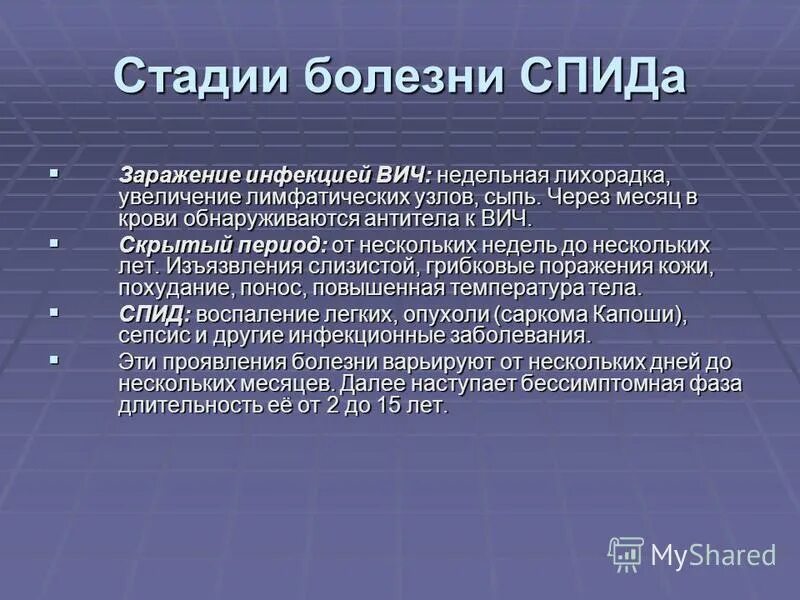 Стадии болезни СПИДа

▪ Заражение инфекцией ВИЧ: недельная лихорадка, увеличение лимфатических узлов, сыпь. Через месяц в крови обнаруживаются антитела к ВИЧ.

▪ Скрытый период: от нескольких недель до нескольких лет. Изъязвления слизистой, грибковые поражения кожи, похудание, понос, повышенная температура тела.

▪ СПИД: воспаление легких, опухоли (саркома Капоши), сепсис и другие инфекционные заболевания.

▪ Эти проявления болезни варьируют от нескольких дней до нескольких месяцев. Далее наступает бессимптомная фаза длительность её от 2 до 15 лет.

MyShared